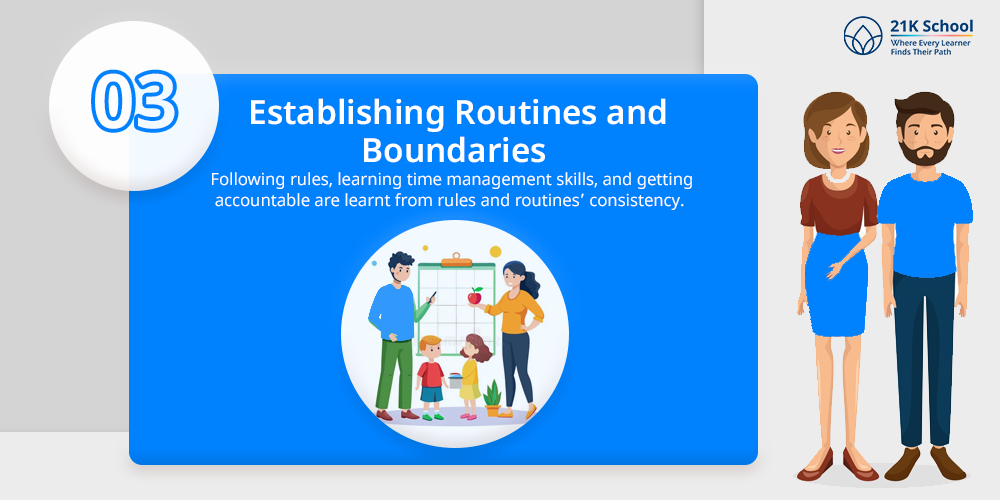 21K School
Where Every Learner Finds Their Path

03

Establishing Routines and Boundaries

Following rules, learning time management skills, and getting accountable are learnt from rules and routines' consistency.